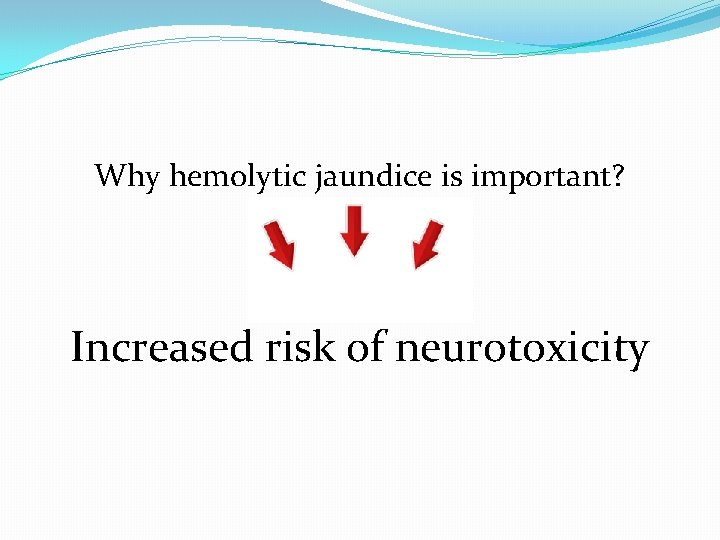 Why hemolytic jaundice is important?

Increased risk of neurotoxicity